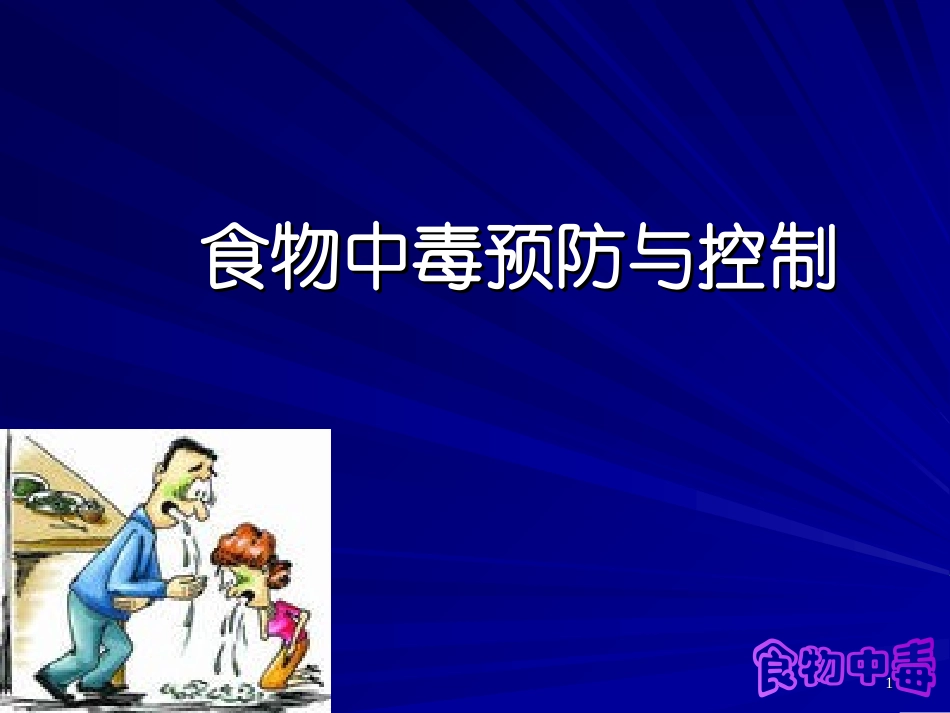 食物中毒预防与控制

食物中毒

1